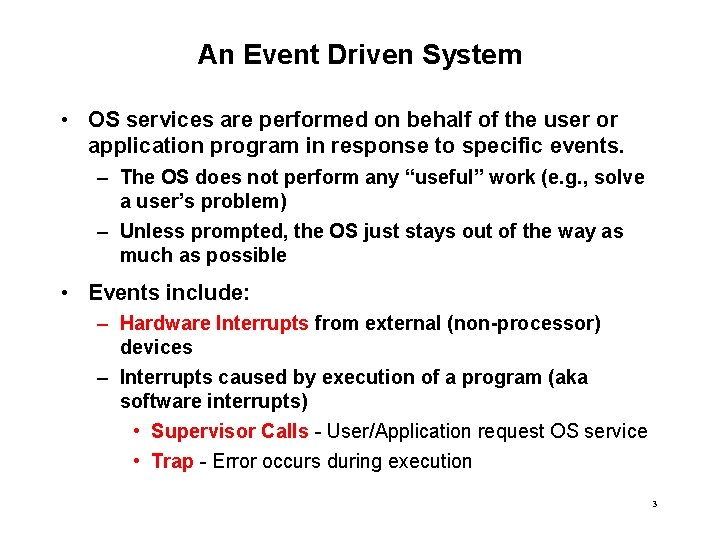 An Event Driven System

• OS services are performed on behalf of the user or application program in response to specific events.
– The OS does not perform any “useful” work (e.g., solve a user’s problem)
– Unless prompted, the OS just stays out of the way as much as possible

• Events include:
– Hardware Interrupts from external (non-processor) devices
– Interrupts caused by execution of a program (aka software interrupts)
• Supervisor Calls - User/Application request OS service
• Trap - Error occurs during execution

3